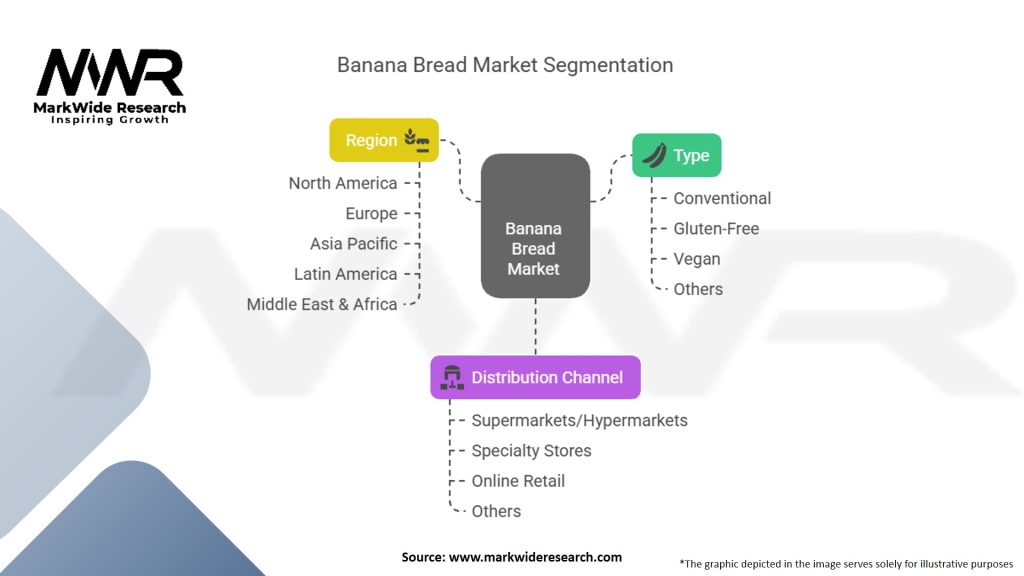 MWR
MarkWide Research
Inspiring Growth

Banana Bread Market Segmentation

Region
North America
Europe
Asia Pacific
Latin America
Middle East & Africa

Banana Bread Market

Type
Conventional
Gluten-Free
Vegan
Others

Distribution Channel
Supermarkets/Hypermarkets
Specialty Stores
Online Retail
Others

Source: www.markwideresearch.com

*The graphic depicted in the image serves solely for illustrative purposes